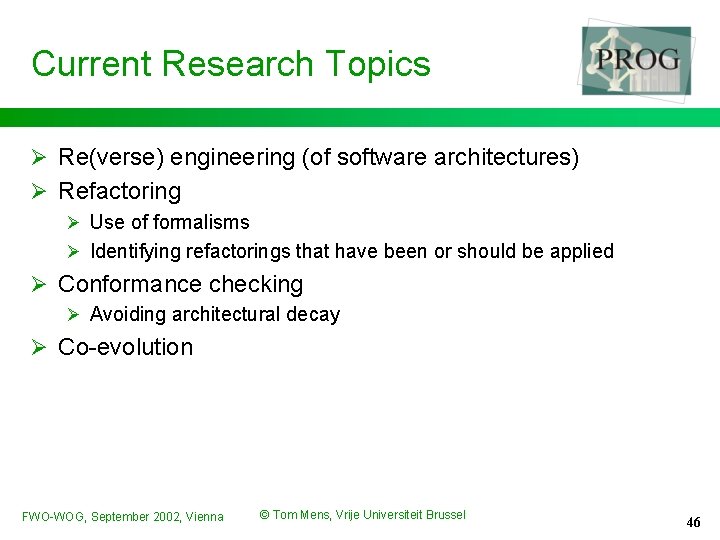 Current Research Topics

PROG

➢ Re(verse) engineering (of software architectures)

➢ Refactoring

➢ Use of formalisms

➢ Identifying refactorings that have been or should be applied

➢ Conformance checking

➢ Avoiding architectural decay

➢ Co-evolution

FWO-WOG, September 2002, Vienna

© Tom Mens, Vrije Universiteit Brussel

46